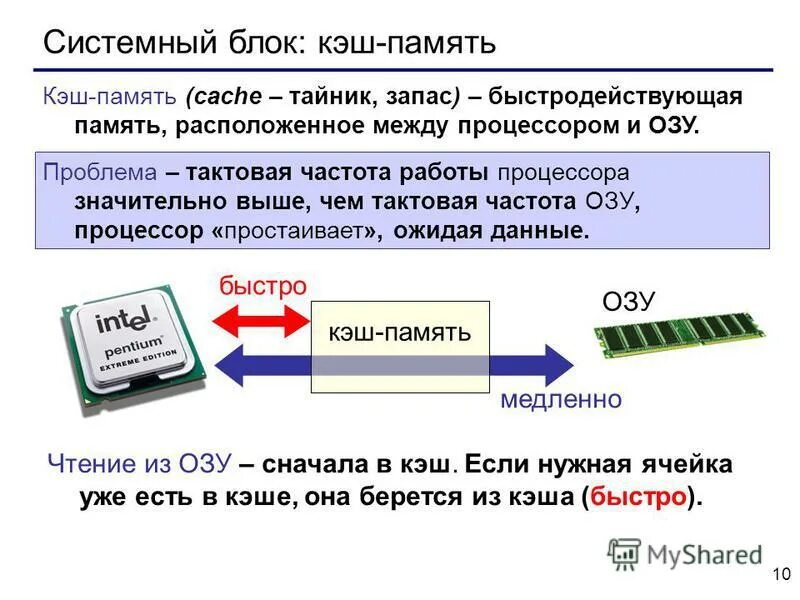 Системный блок: кэш-память

Кэш-память (cache – тайник, запас) – быстродействующая память, расположенное между процессором и ОЗУ.

Проблема – тактовая частота работы процессора значительно выше, чем тактовая частота ОЗУ, процессор «простаивает», ожидая данные.

intel pentium EXTREME EDITION

быстро

кэш-память

ОЗУ

медленно

Чтение из ОЗУ – сначала в кэш. Если нужная ячейка уже есть в кэше, она берется из кэша (быстро).

MyShared

10